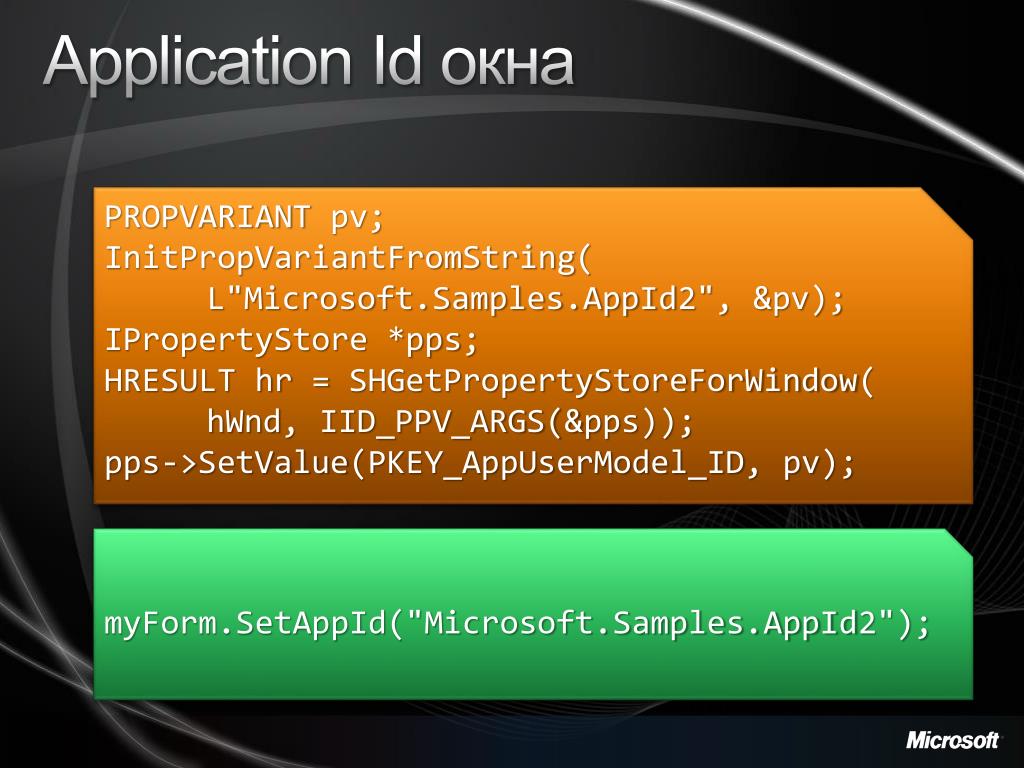 Application Id окна

PROPVARIANT pv;
InitPropVariantFromString(
L"Microsoft.Samples.AppId2", &pv);
IPropertyStore *pps;
HRESULT hr = SHGetPropertyStoreForWindow(
hWnd, IID_PPV_ARGS(&pps));
pps->SetValue(PKEY_AppUserModel_ID, pv);

myForm.SetAppId("Microsoft.Samples.AppId2");

Microsoft